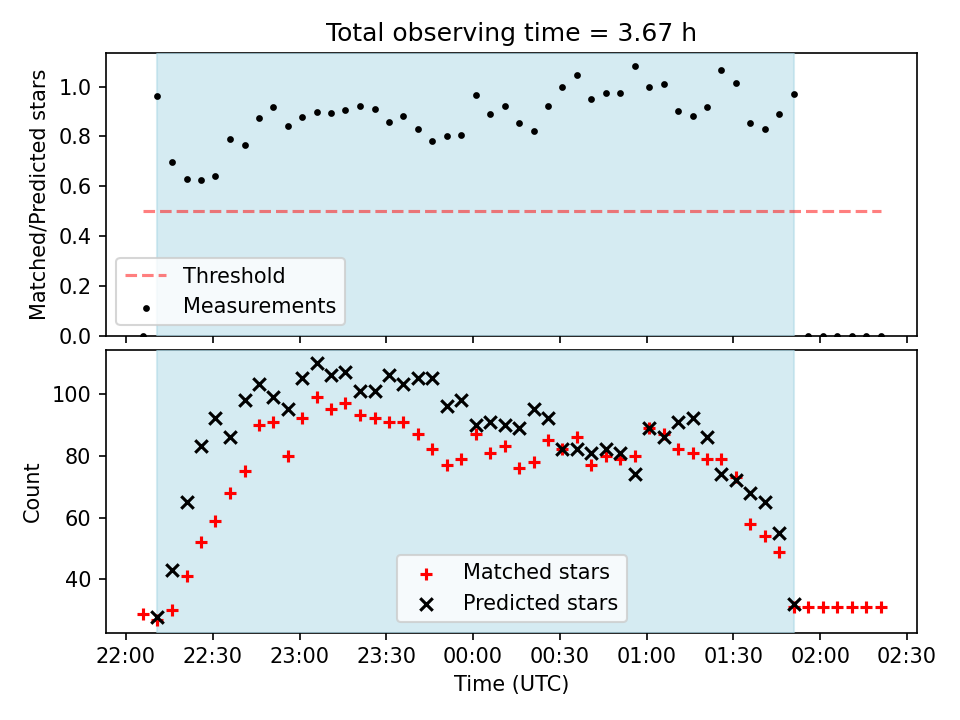 Total observing time = 3.67 h

Matched/Predicted stars

1.0
0.8
0.6
0.4
0.2
0.0

Threshold
Measurements

Count

100
80
60
40

Matched stars
Predicted stars

22:00 22:30 23:00 23:30 00:00 00:30 01:00 01:30 02:00 02:30

Time (UTC)